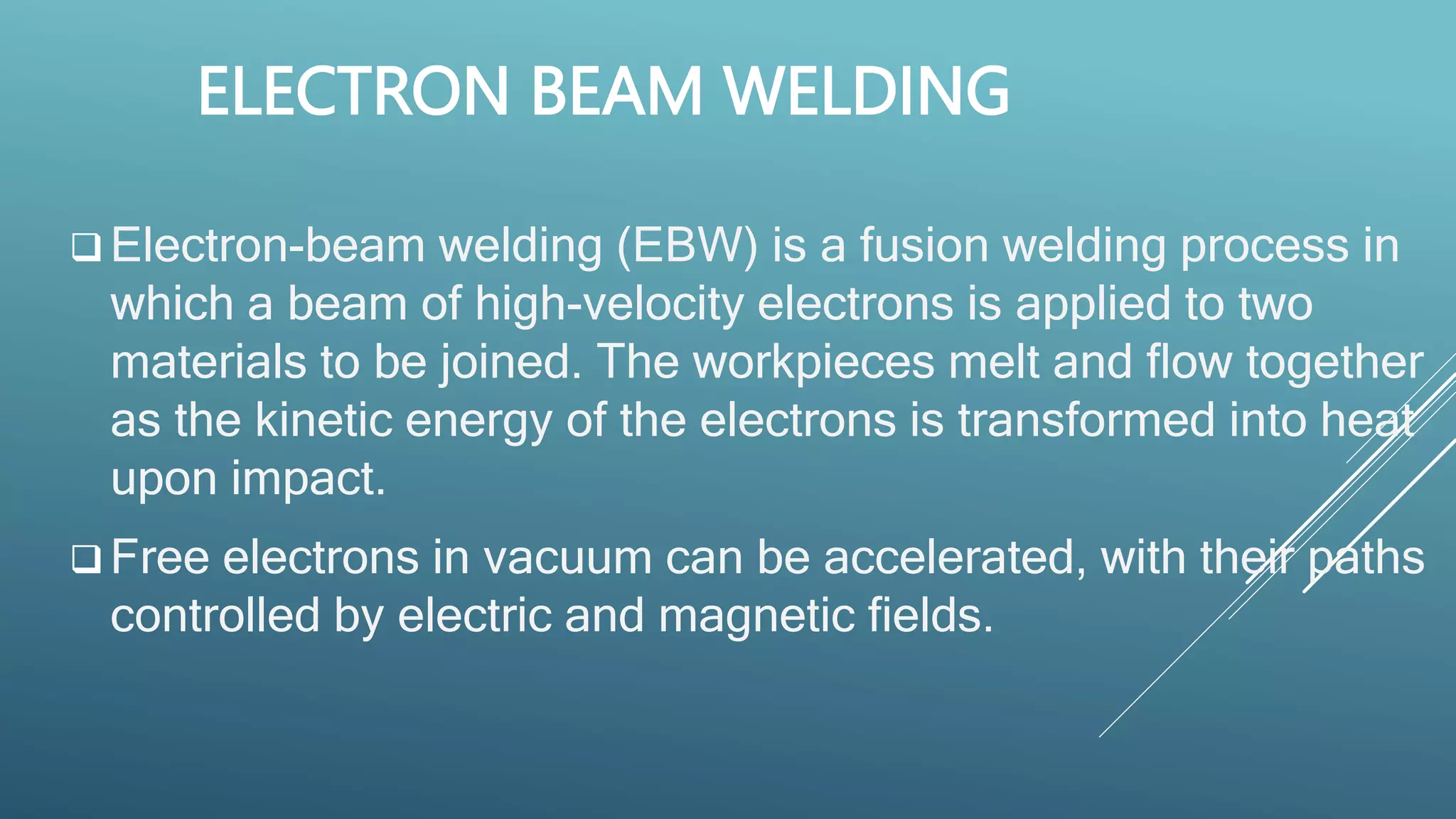 ELECTRON BEAM WELDING

❑ Electron-beam welding (EBW) is a fusion welding process in which a beam of high-velocity electrons is applied to two materials to be joined. The workpieces melt and flow together as the kinetic energy of the electrons is transformed into heat upon impact.

❑ Free electrons in vacuum can be accelerated, with their paths controlled by electric and magnetic fields.